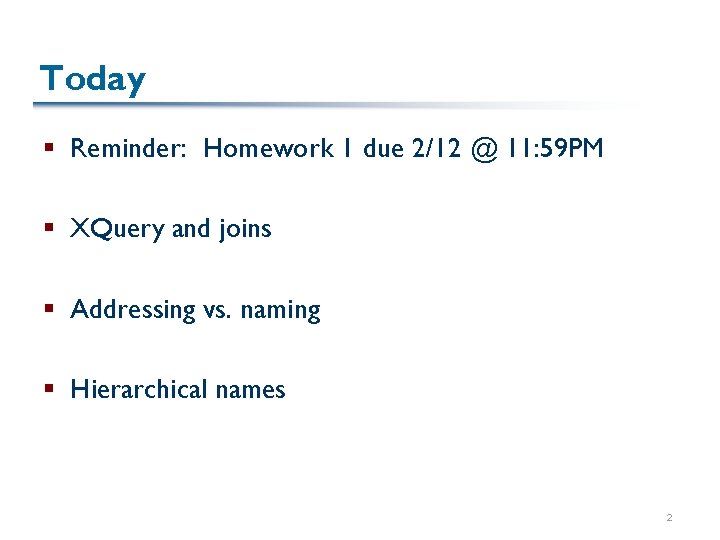 Today

▪ Reminder: Homework 1 due 2/12 @ 11:59PM

▪ XQuery and joins

▪ Addressing vs. naming

▪ Hierarchical names

2